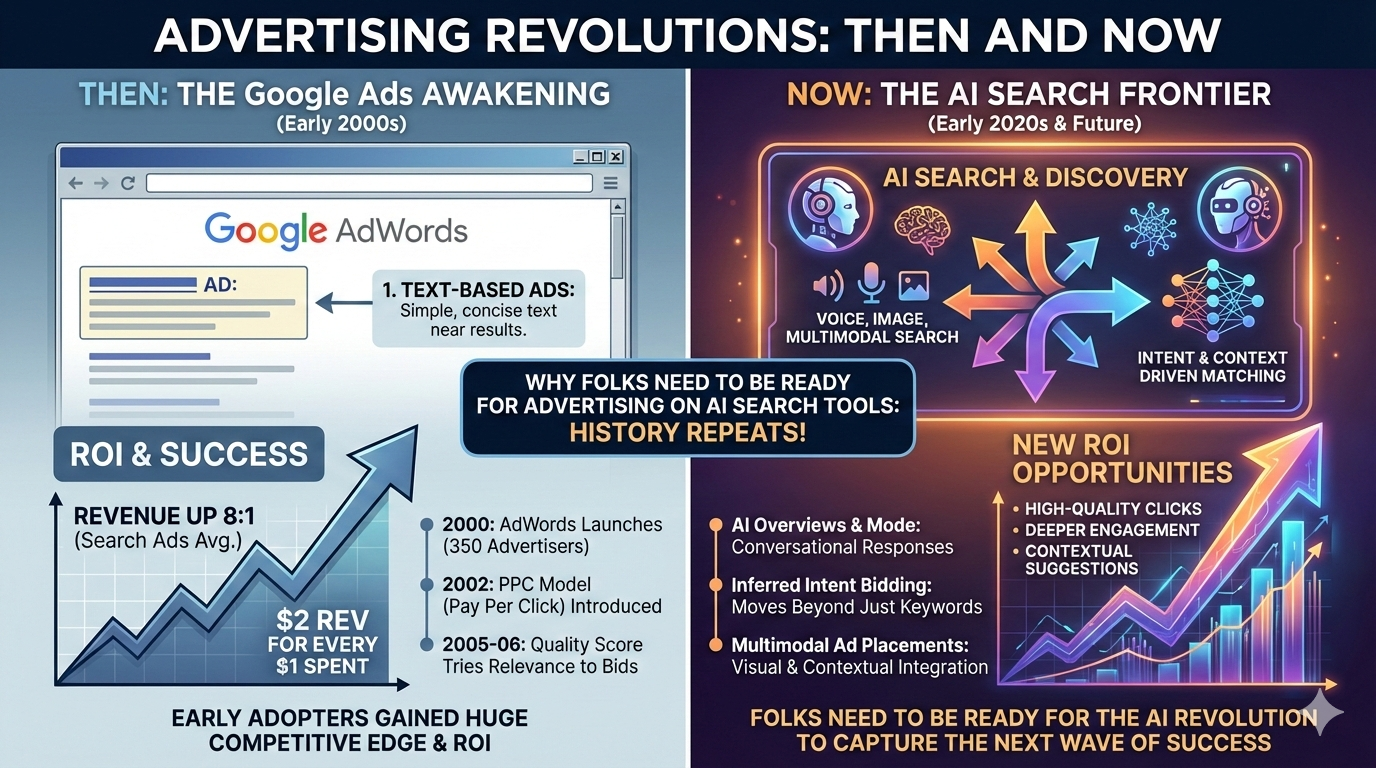 ADVERTISING REVOLUTIONS: THEN AND NOW

THEN: THE Google Ads AWAKENING
(Early 2000s)

Google AdWords

AD:

1. TEXT-BASED ADS:
Simple, concise text near results.

ROI & SUCCESS

REVENUE UP 8:1
(Search Ads Avg.)

$2 REV
FOR EVERY
$1 SPENT

2000: AdWords Launches (350 Advertisers)

2002: PPC Model (Pay Per Click) Introduced

2005-06: Quality Score Tries Relevance to Bids

EARLY ADOPTERS GAINED HUGE COMPETITIVE EDGE & ROI

WHY FOLKS NEED TO BE READY FOR ADVERTISING ON AI SEARCH TOOLS:
HISTORY REPEATS!

NOW: THE AI SEARCH FRONTIER
(Early 2020s & Future)

AI SEARCH & DISCOVERY

VOICE, IMAGE, MULTIMODAL SEARCH

INTENT & CONTEXT DRIVEN MATCHING

NEW ROI OPPORTUNITIES
• HIGH-QUALITY CLICKS
• DEEPER ENGAGEMENT
• CONTEXTUAL SUGGESTIONS

AI Overviews & Mode:
Conversational Responses

Inferred Intent Bidding:
Moves Beyond Just Keywords

Multimodal Ad Placements:
Visual & Contextual Integration

FOLKS NEED TO BE READY FOR THE AI REVOLUTION TO CAPTURE THE NEXT WAVE OF SUCCESS